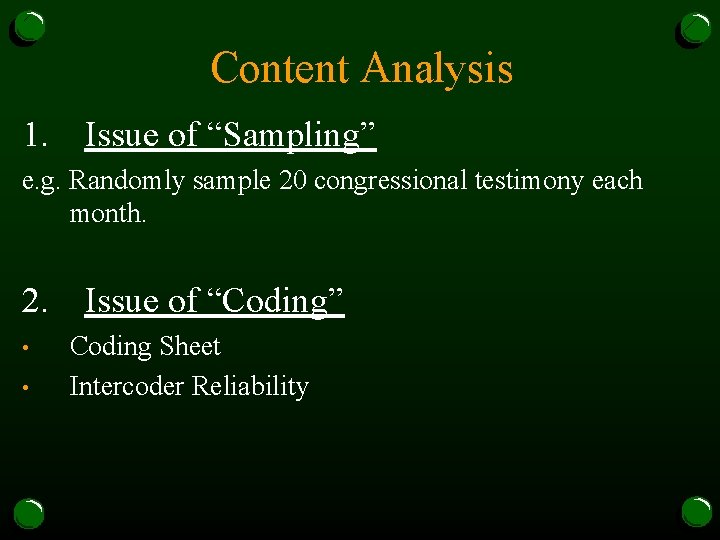 Content Analysis

1. Issue of “Sampling”

e.g. Randomly sample 20 congressional testimony each month.

2. Issue of “Coding”

• Coding Sheet
• Intercoder Reliability